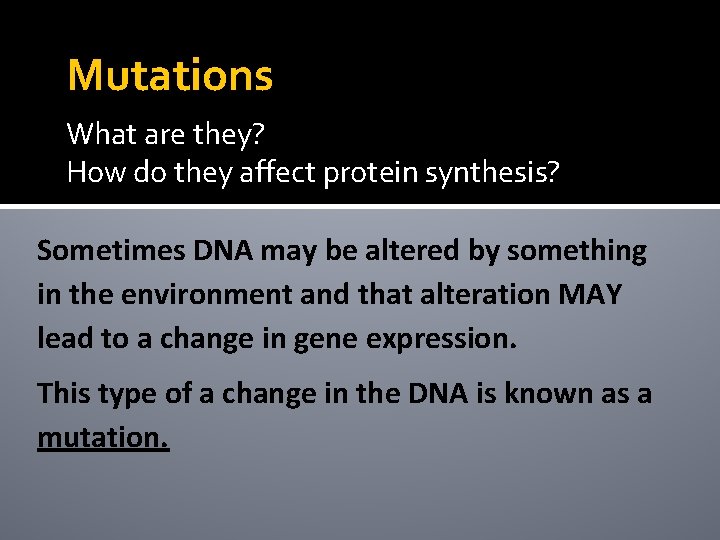 Mutations

What are they?
How do they affect protein synthesis?

Sometimes DNA may be altered by something in the environment and that alteration MAY lead to a change in gene expression.

This type of a change in the DNA is known as a mutation.